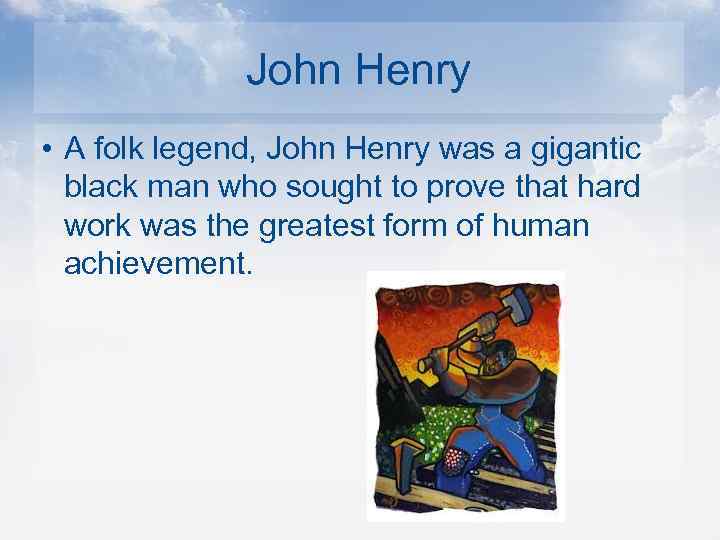 John Henry

• A folk legend, John Henry was a gigantic black man who sought to prove that hard work was the greatest form of human achievement.